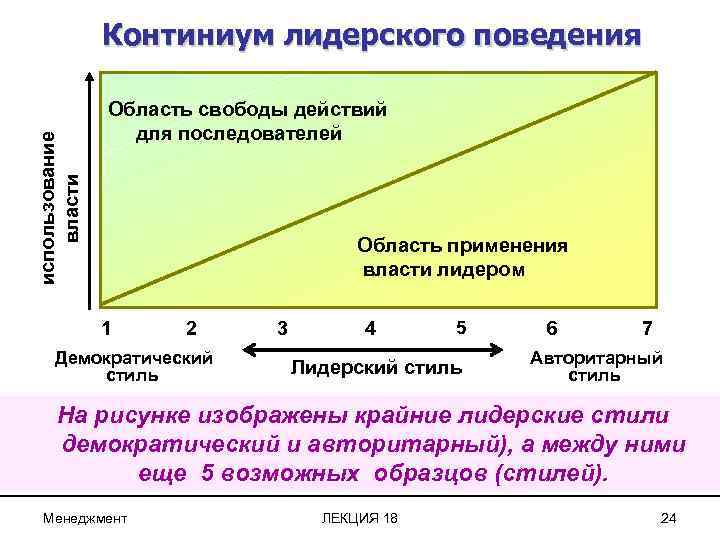 Континиум лидерского поведения

использование власти

Область свободы действий для последователей

Область применения власти лидером

1 2 3 4 5 6 7

Демократический стиль

Лидерский стиль

Авторитарный стиль

На рисунке изображены крайние лидерские стили демократический и авторитарный), а между ними еще 5 возможных образцов (стилей).

Менеджмент

ЛЕКЦИЯ 18

24